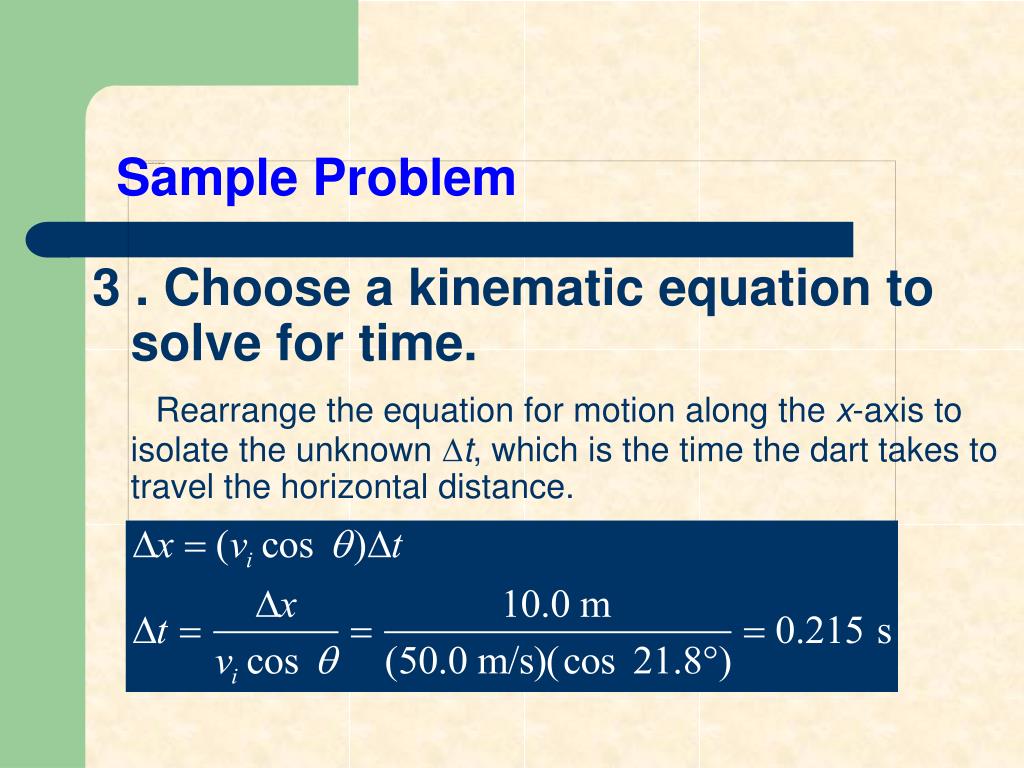 Sample Problem

3 . Choose a kinematic equation to solve for time.

Rearrange the equation for motion along the $x$-axis to isolate the unknown $\Delta t$, which is the time the dart takes to travel the horizontal distance.

$\Delta x = (v_i \cos \theta)\Delta t$

$\Delta t = \frac{\Delta x}{v_i \cos \theta} = \frac{10.0 \text{ m}}{(50.0 \text{ m/s})(\cos 21.8°)} = 0.215 \text{ s}$